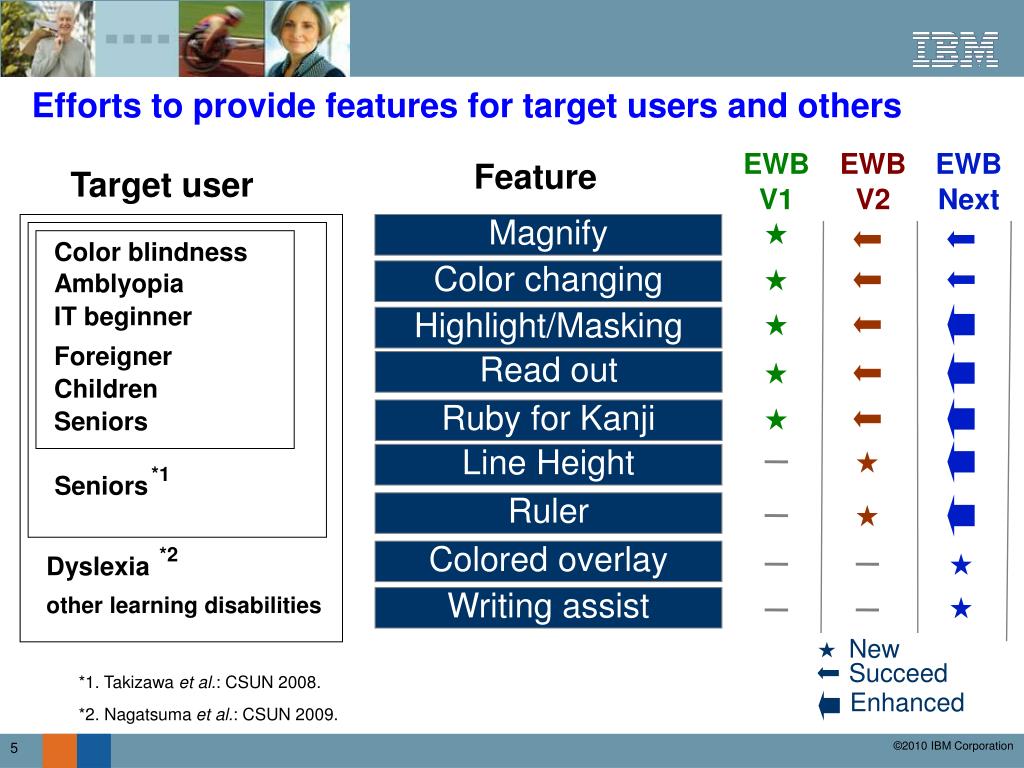 IBM

Efforts to provide features for target users and others

Target user

Color blindness
Amblyopia
IT beginner
Foreigner
Children
Seniors

Seniors *1

Dyslexia *2
other learning disabilities

| Feature | EWB V1 | EWB V2 | EWB Next |
|---|---|---|---|
| Magnify | ★ | ⬅ | ⬅ |
| Color changing | ★ | ⬅ | ⬅ |
| Highlight/Masking | ★ | ⬅ | ⬅ |
| Read out | ★ | ⬅ | ⬅ |
| Ruby for Kanji | ★ | ⬅ | ⬅ |
| Line Height | — | ★ | ⬅ |
| Ruler | — | ★ | ⬅ |
| Colored overlay | — | — | ★ |
| Writing assist | — | — | ★ |

★ New
⬅ Succeed
⬅ Enhanced

*1. Takizawa et al.: CSUN 2008.
*2. Nagatsuma et al.: CSUN 2009.

5

©2010 IBM Corporation